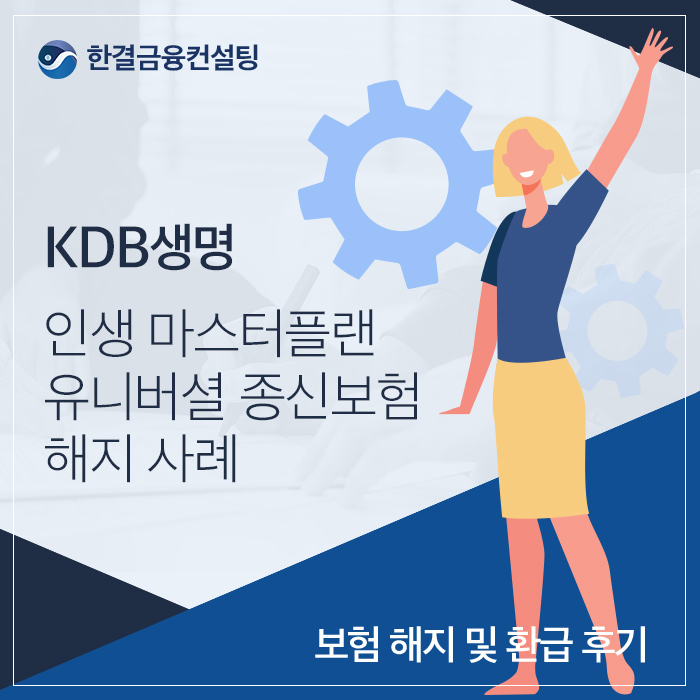 한결금융컨설팅

KDB생명

인생 마스터플랜
유니버셜 종신보험
해지 사례

보험 해지 및 환급 후기